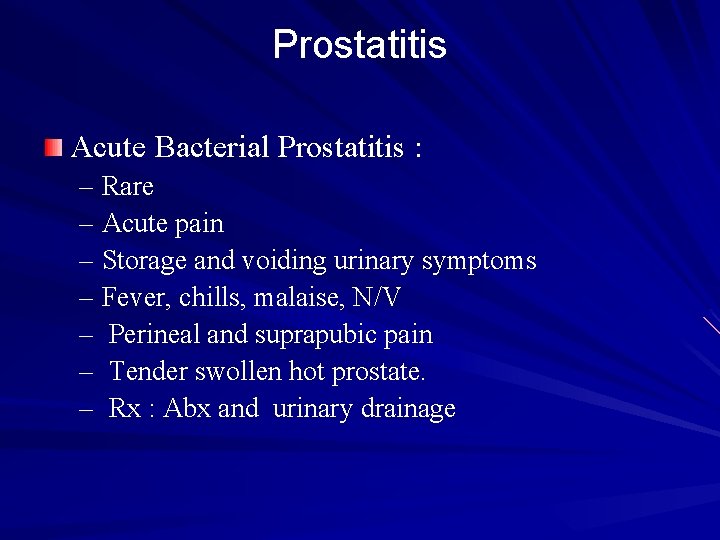 Prostatitis

Acute Bacterial Prostatitis :
– Rare
– Acute pain
– Storage and voiding urinary symptoms
– Fever, chills, malaise, N/V
– Perineal and suprapubic pain
– Tender swollen hot prostate.
– Rx : Abx and urinary drainage